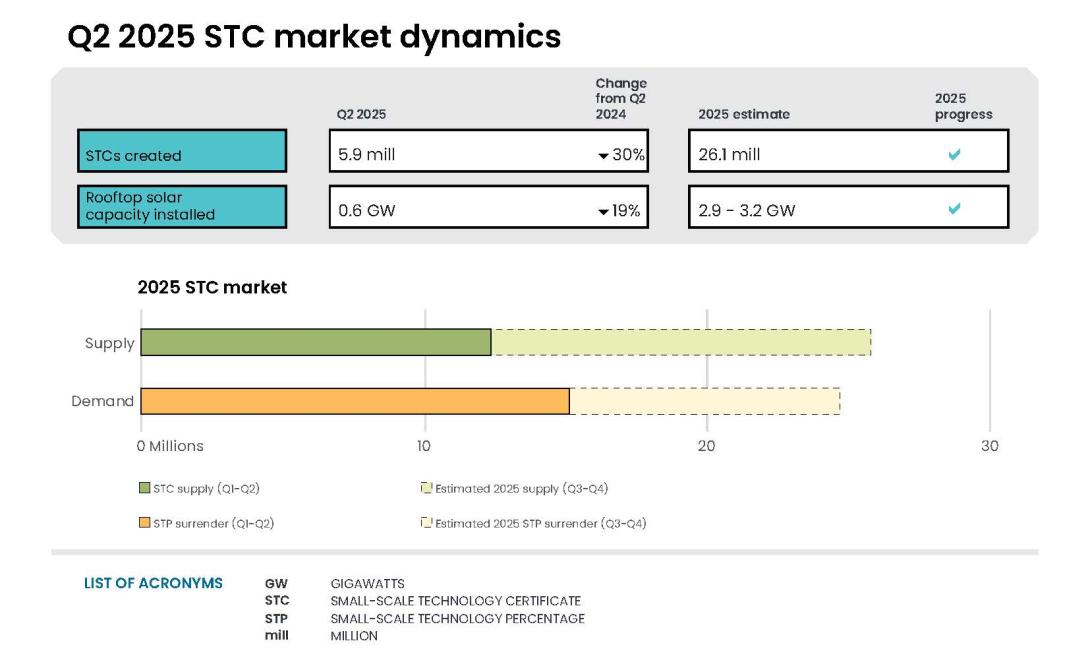 Q2 2025 STC market dynamics

| | Q2 2025 | Change from Q2 2024 | 2025 estimate | 2025 progress |
|---|---|---|---|---|
| STCs created | 5.9 mill | ▼30% | 26.1 mill | ✔ |
| Rooftop solar capacity installed | 0.6 GW | ▼19% | 2.9 - 3.2 GW | ✔ |

2025 STC market

Supply

Demand

0 Millions

10

20

30

STC supply (Q1-Q2)

Estimated 2025 supply (Q3-Q4)

STP surrender (Q1-Q2)

Estimated 2025 STP surrender (Q3-Q4)

LIST OF ACRONYMS
GW GIGAWATTS
STC SMALL-SCALE TECHNOLOGY CERTIFICATE
STP SMALL-SCALE TECHNOLOGY PERCENTAGE
mill MILLION